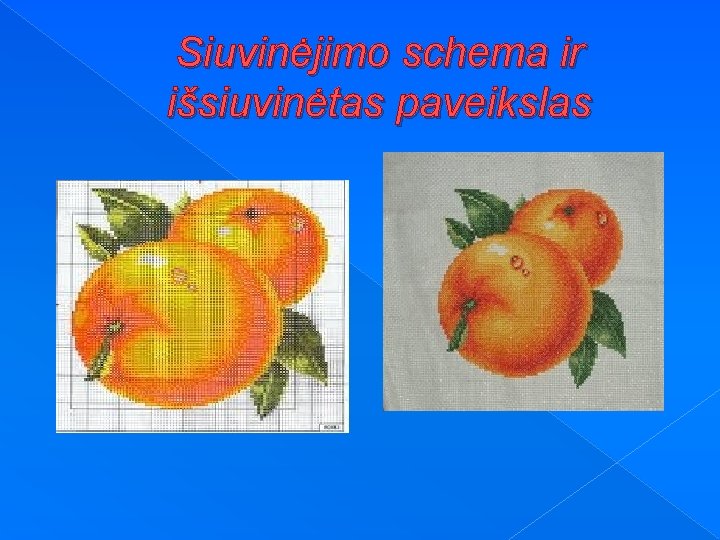 Siuvinėjimo schema ir išsiuvinėtas paveikslas